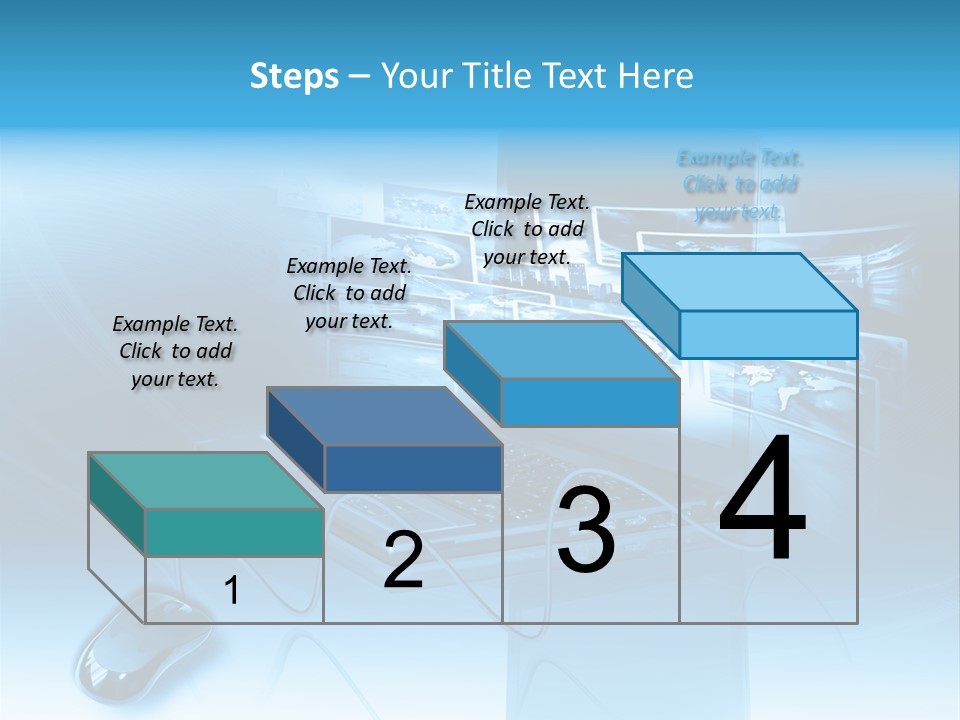 Steps – Your Title Text Here

Example Text. Click to add your text.

Example Text. Click to add your text.

Example Text. Click to add your text.

Example Text. Click to add your text.

1

2

3

4